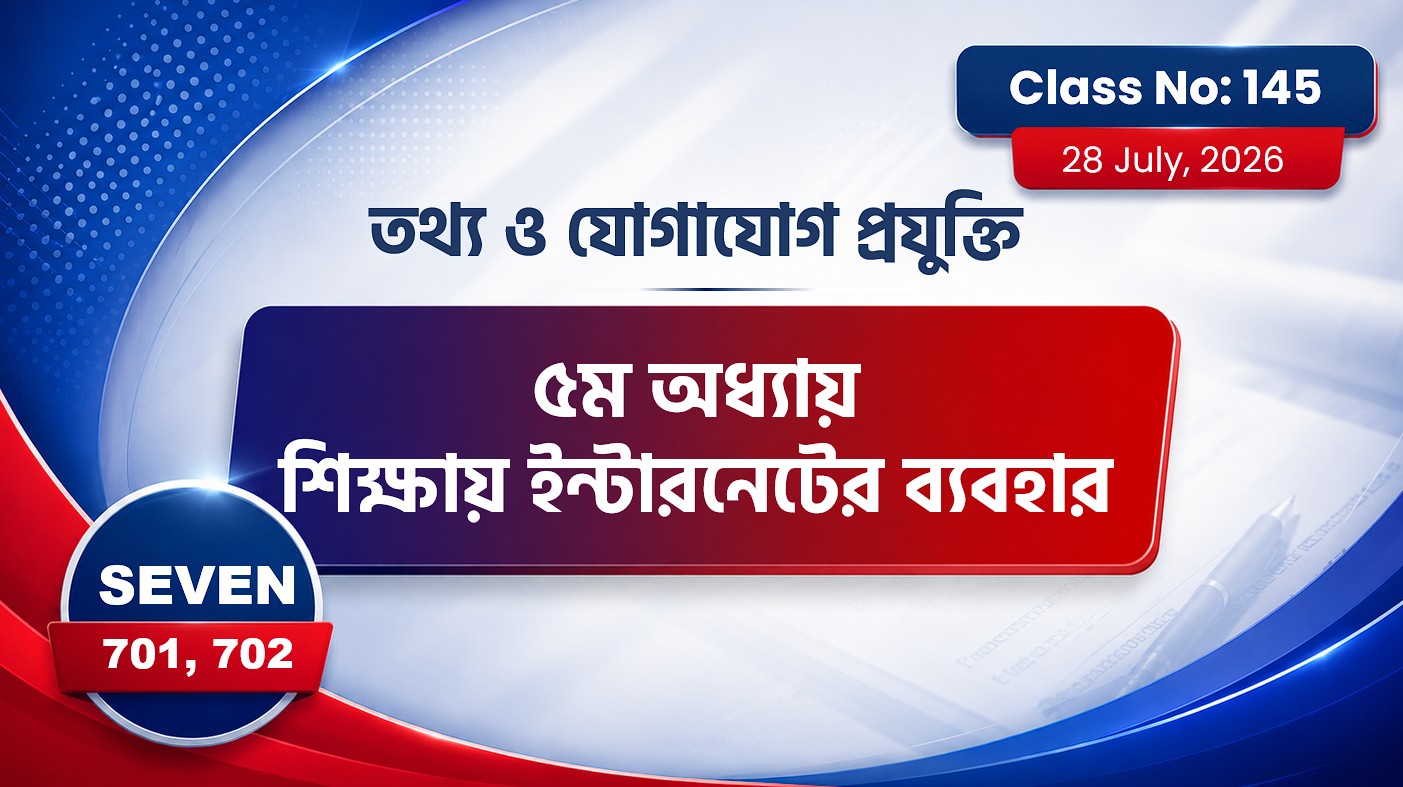 Class No: 145
28 July, 2026

তথ্য ও যোগাযোগ প্রযুক্তি

৫ম অধ্যায়
শিক্ষায় ইন্টারনেটের ব্যবহার

SEVEN
701, 702